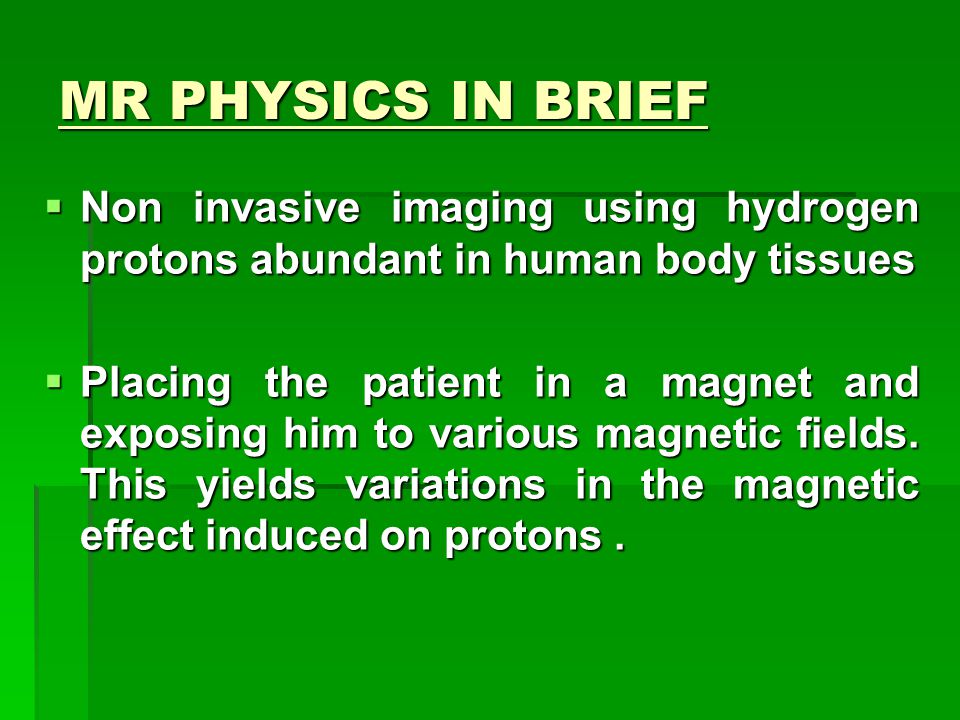 MR PHYSICS IN BRIEF

▪ Non invasive imaging using hydrogen protons abundant in human body tissues

▪ Placing the patient in a magnet and exposing him to various magnetic fields. This yields variations in the magnetic effect induced on protons .